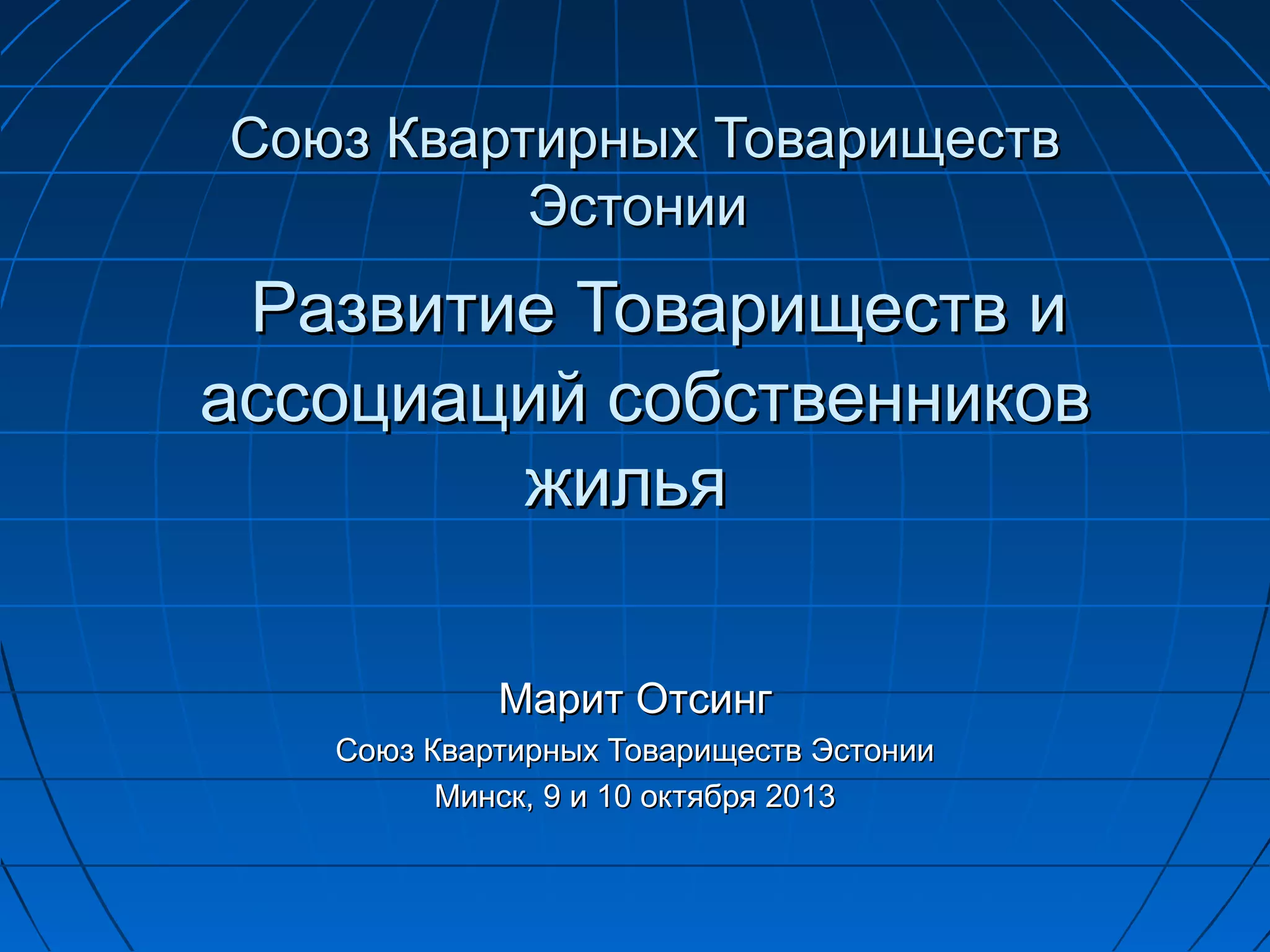 Союз Квартирных Товариществ Эстонии

Развитие Товариществ и ассоциаций собственников жилья

Марит Отсинг

Союз Квартирных Товариществ Эстонии

Минск, 9 и 10 октября 2013